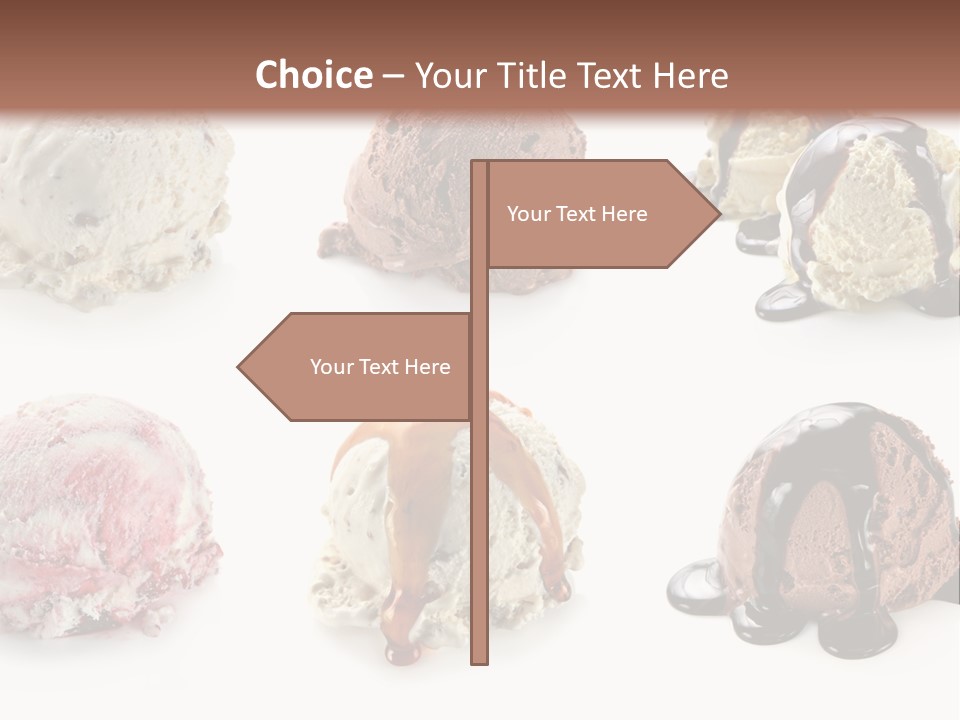 Choice – Your Title Text Here

Your Text Here

Your Text Here